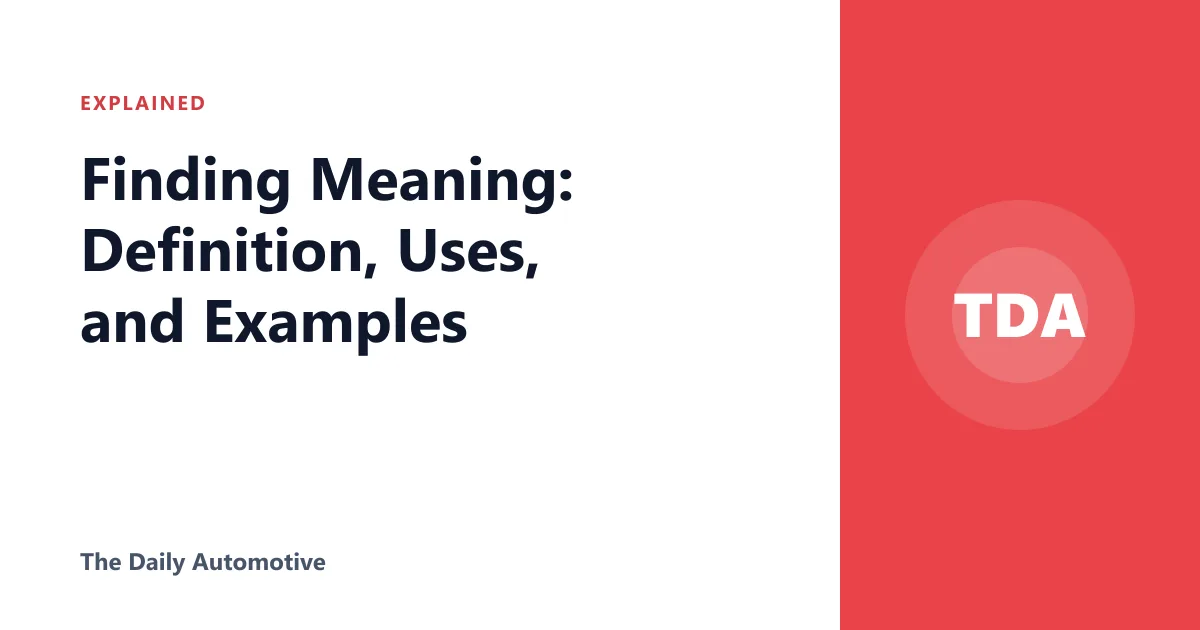 EXPLAINED

Finding Meaning: Definition, Uses, and Examples

The Daily Automotive

TDA